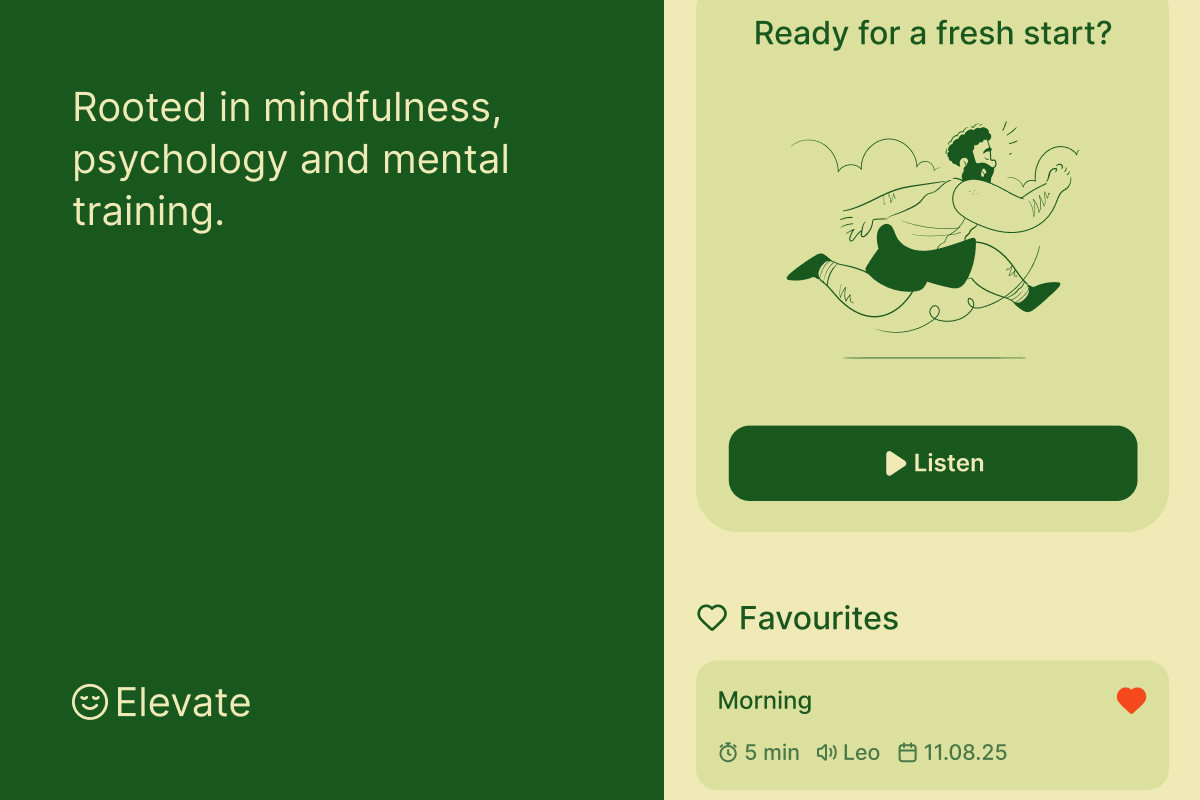 Rooted in mindfulness, psychology and mental training.

Elevate

Ready for a fresh start?

Listen

Favourites

Morning

5 min Leo 11.08.25